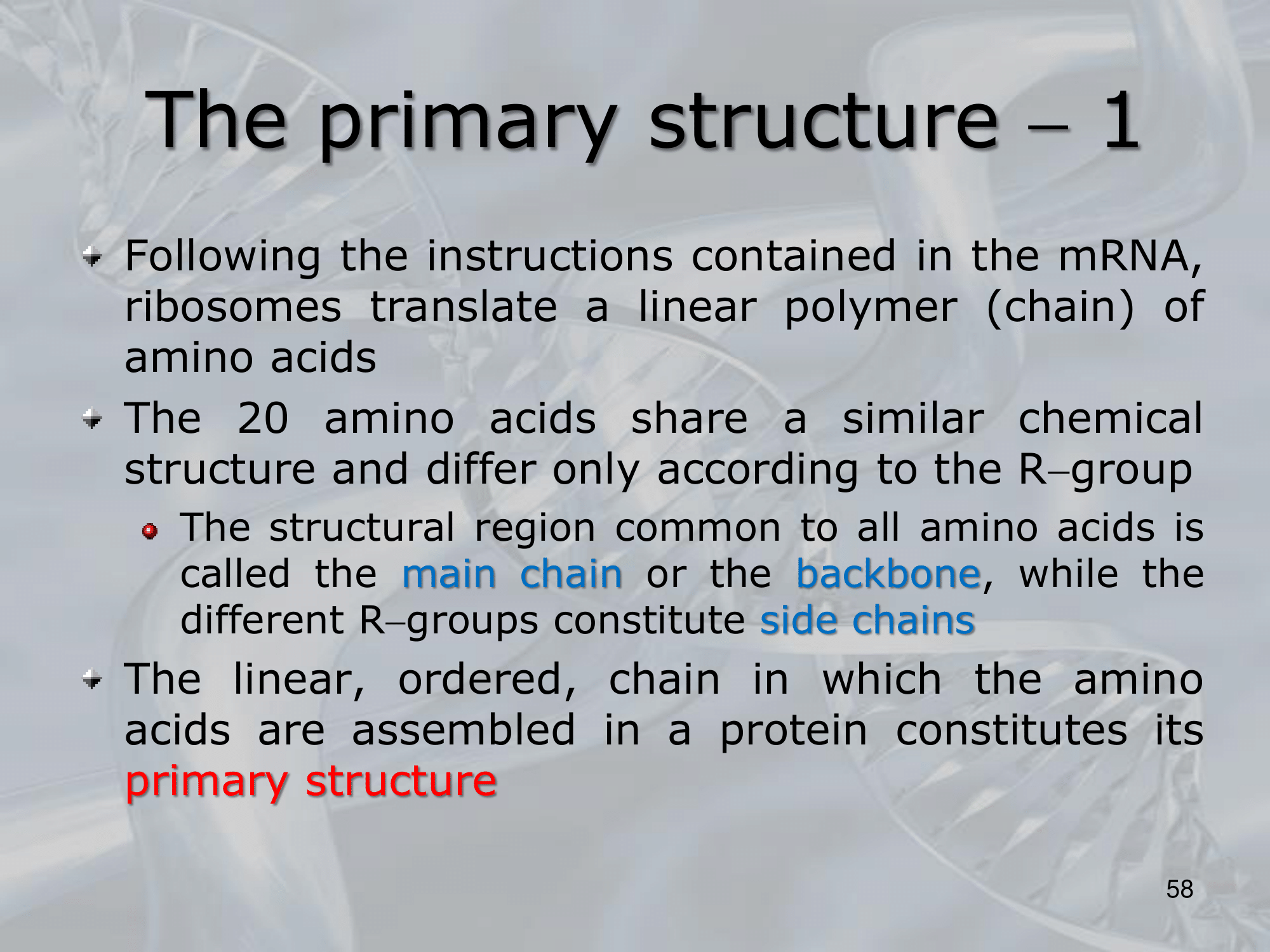 The primary structure – 1

Following the instructions contained in the mRNA, ribosomes translate a linear polymer (chain) of amino acids

The 20 amino acids share a similar chemical structure and differ only according to the R–group

The structural region common to all amino acids is called the main chain or the backbone, while the different R–groups constitute side chains

The linear, ordered, chain in which the amino acids are assembled in a protein constitutes its primary structure

58